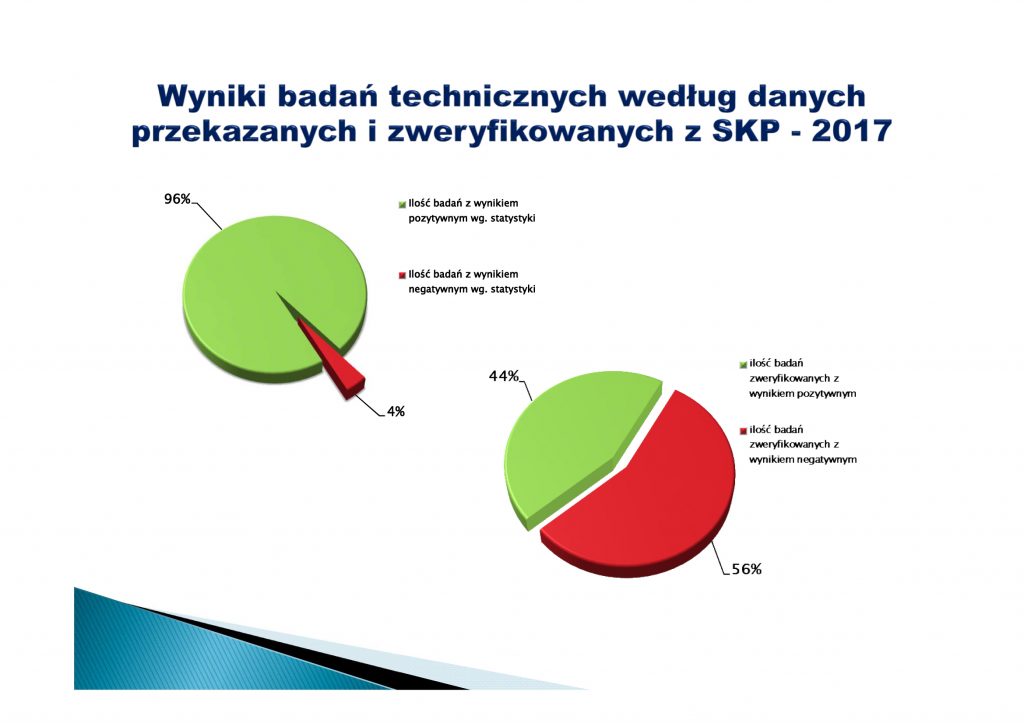 Wyniki badań technicznych według danych przekazanych i zweryfikowanych z SKP - 2017

96%

Ilość badań z wynikiem pozytywnym wg. statystyki

Ilość badań z wynikiem negatywnym wg. statystyki

4%

44%

ilość badań zweryfikowanych z wynikiem pozytywnym

ilość badań zweryfikowanych z wynikiem negatywnym

56%